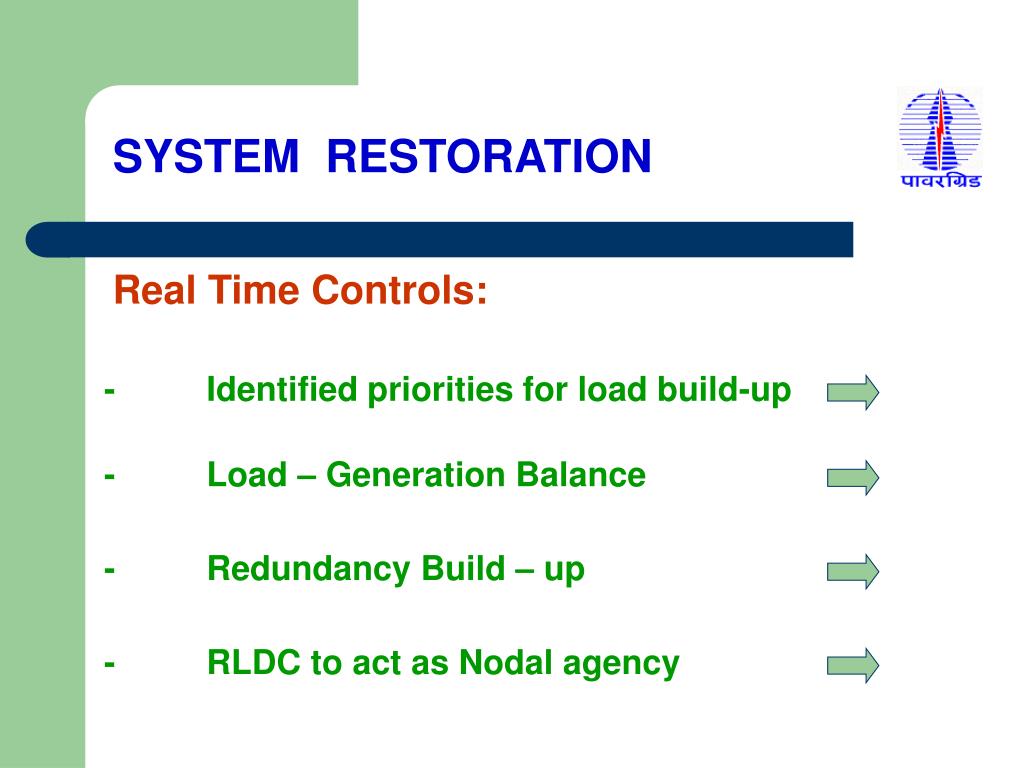 SYSTEM RESTORATION

पावरग्रिड

Real Time Controls:

- Identified priorities for load build-up

- Load – Generation Balance

- Redundancy Build – up

- RLDC to act as Nodal agency